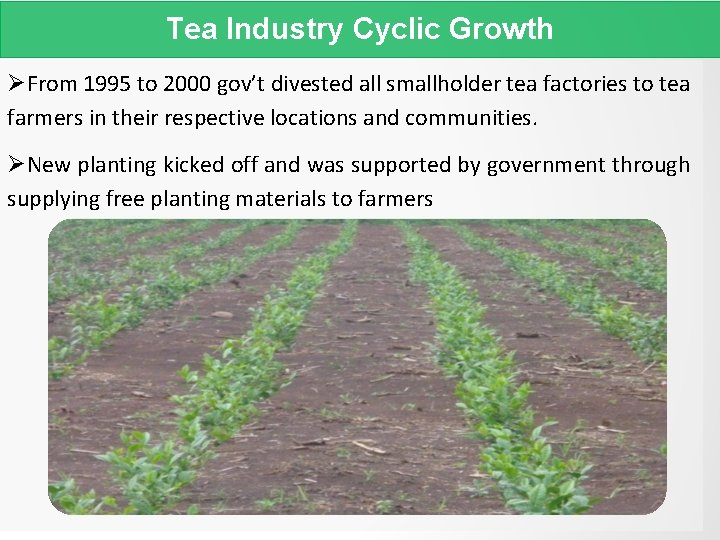 Tea Industry Cyclic Growth

➢From 1995 to 2000 gov't divested all smallholder tea factories to tea farmers in their respective locations and communities.

➢New planting kicked off and was supported by government through supplying free planting materials to farmers